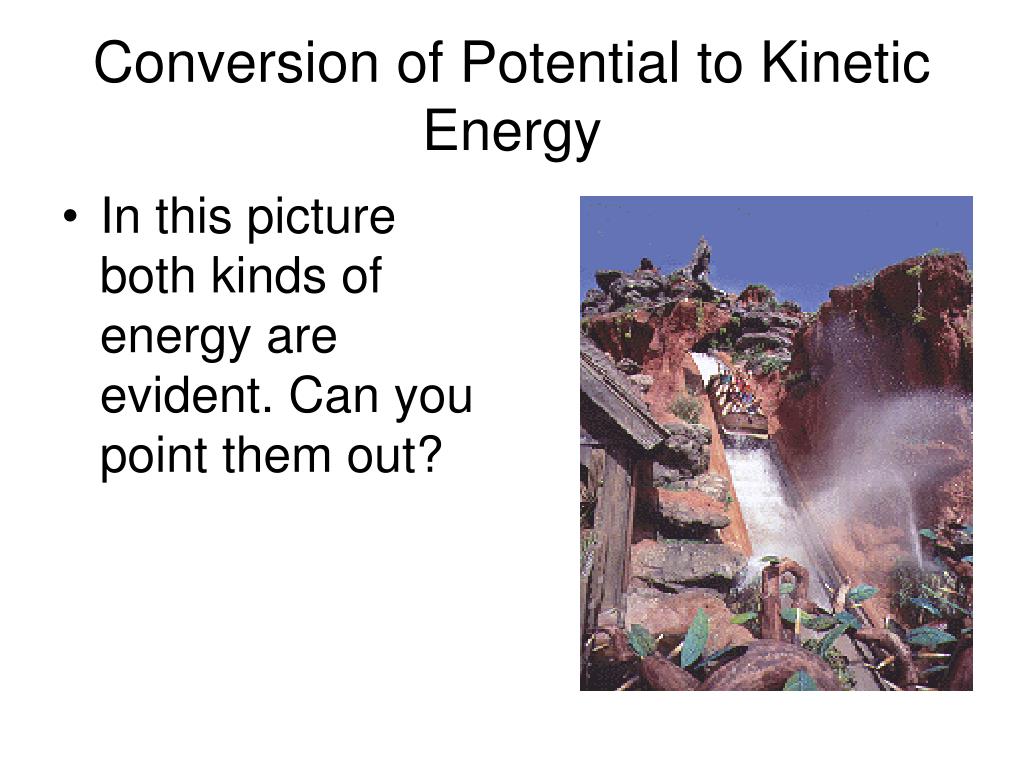 Conversion of Potential to Kinetic Energy

• In this picture both kinds of energy are evident. Can you point them out?